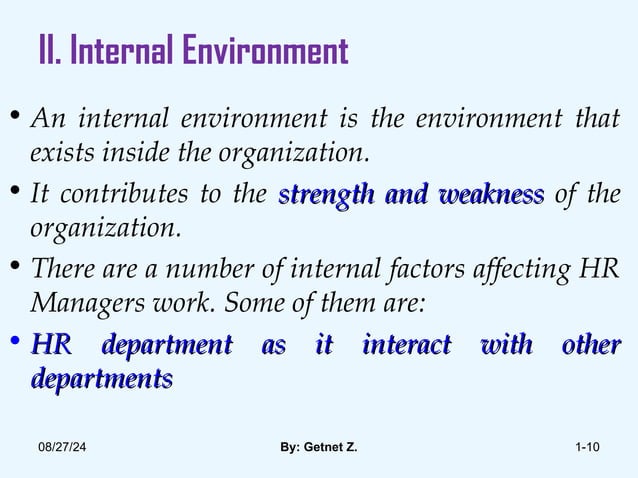 II. Internal Environment

• An internal environment is the environment that exists inside the organization.

• It contributes to the strength and weakness of the organization.

• There are a number of internal factors affecting HR Managers work. Some of them are:

• HR department as it interact with other departments

08/27/24 By: Getnet Z. 1-10